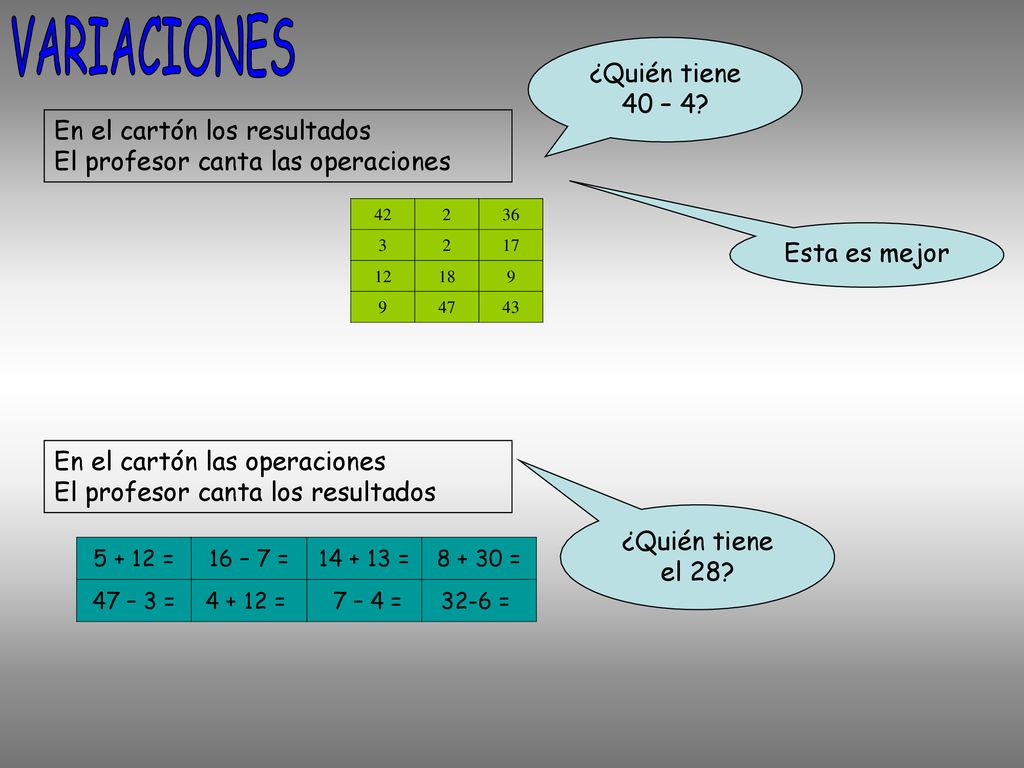 VARIACIONES

¿Quién tiene 40 – 4?

En el cartón los resultados
El profesor canta las operaciones

| 42 | 2 | 36 |
|---|---|---|
| 3 | 2 | 17 |
| 12 | 18 | 9 |
| 9 | 47 | 43 |

Esta es mejor

En el cartón las operaciones
El profesor canta los resultados

¿Quién tiene el 28?

| 5 + 12 = | 16 – 7 = | 14 + 13 = | 8 + 30 = |
|---|---|---|---|
| 47 – 3 = | 4 + 12 = | 7 – 4 = | 32-6 = |